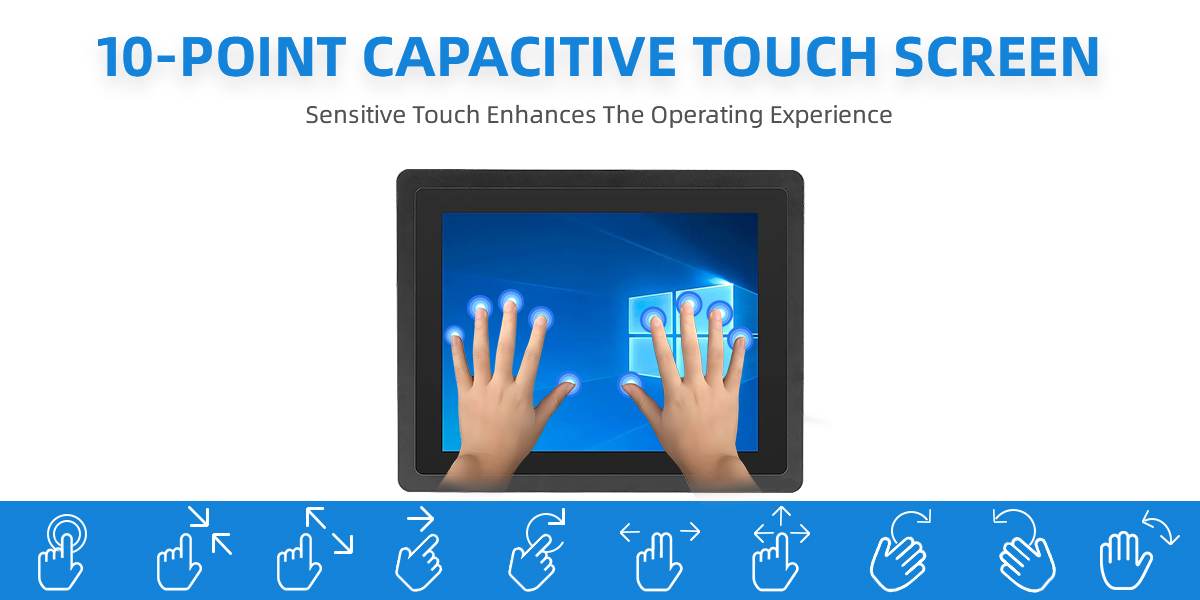 10-POINT CAPACITIVE TOUCH SCREEN

Sensitive Touch Enhances The Operating Experience